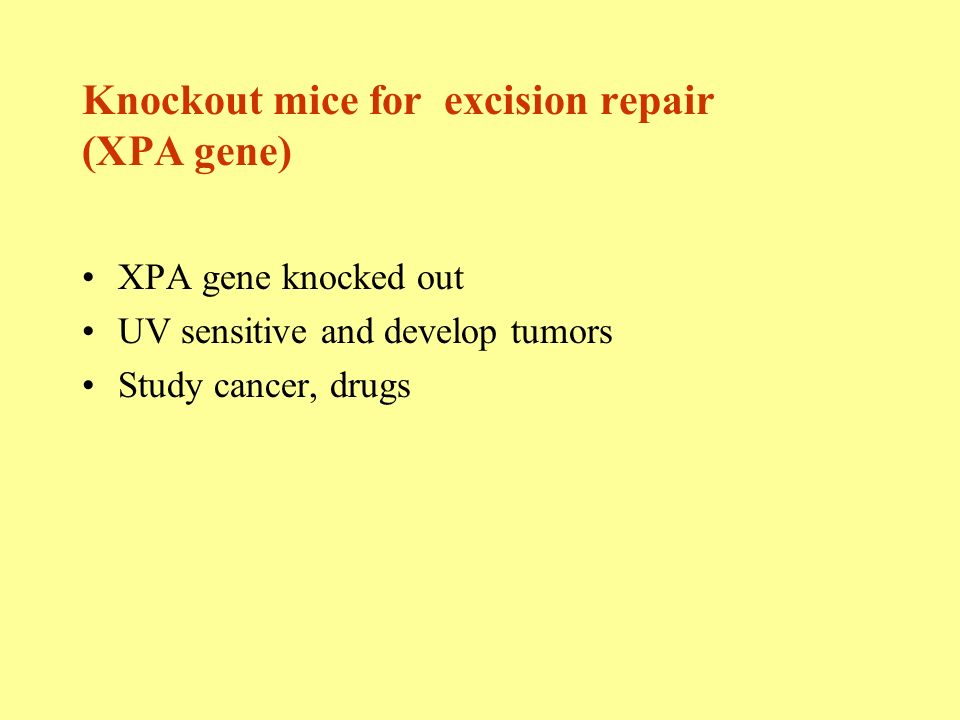 Knockout mice for excision repair (XPA gene)

• XPA gene knocked out
• UV sensitive and develop tumors
• Study cancer, drugs